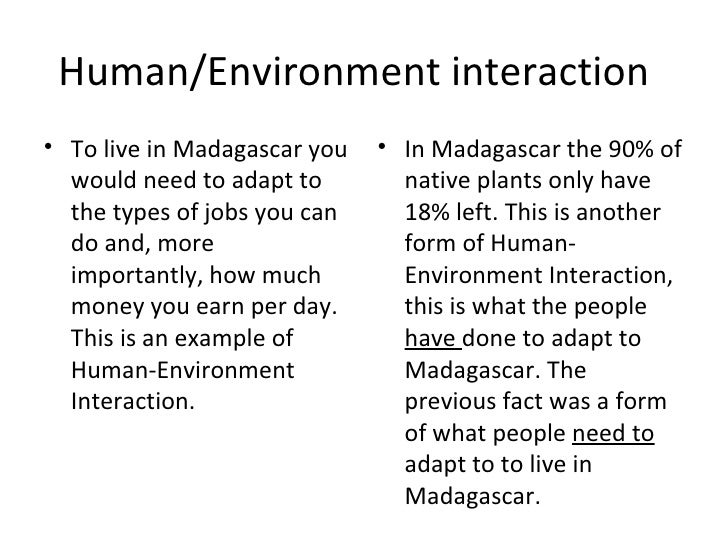 Human/Environment interaction

• To live in Madagascar you would need to adapt to the types of jobs you can do and, more importantly, how much money you earn per day. This is an example of Human-Environment Interaction.

• In Madagascar the 90% of native plants only have 18% left. This is another form of Human-Environment Interaction, this is what the people have done to adapt to Madagascar. The previous fact was a form of what people need to adapt to to live in Madagascar.